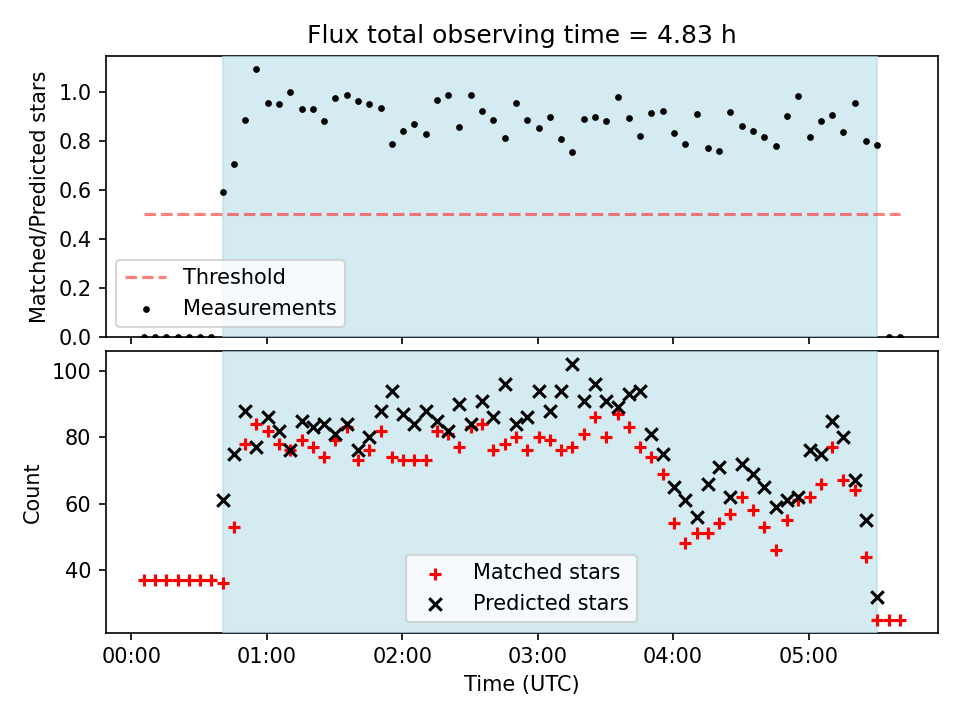 Flux total observing time = 4.83 h

Matched/Predicted stars

1.0
0.8
0.6
0.4
0.2
0.0

Threshold
Measurements

Count

100
80
60
40

Matched stars
Predicted stars

00:00
01:00
02:00
03:00
04:00
05:00

Time (UTC)